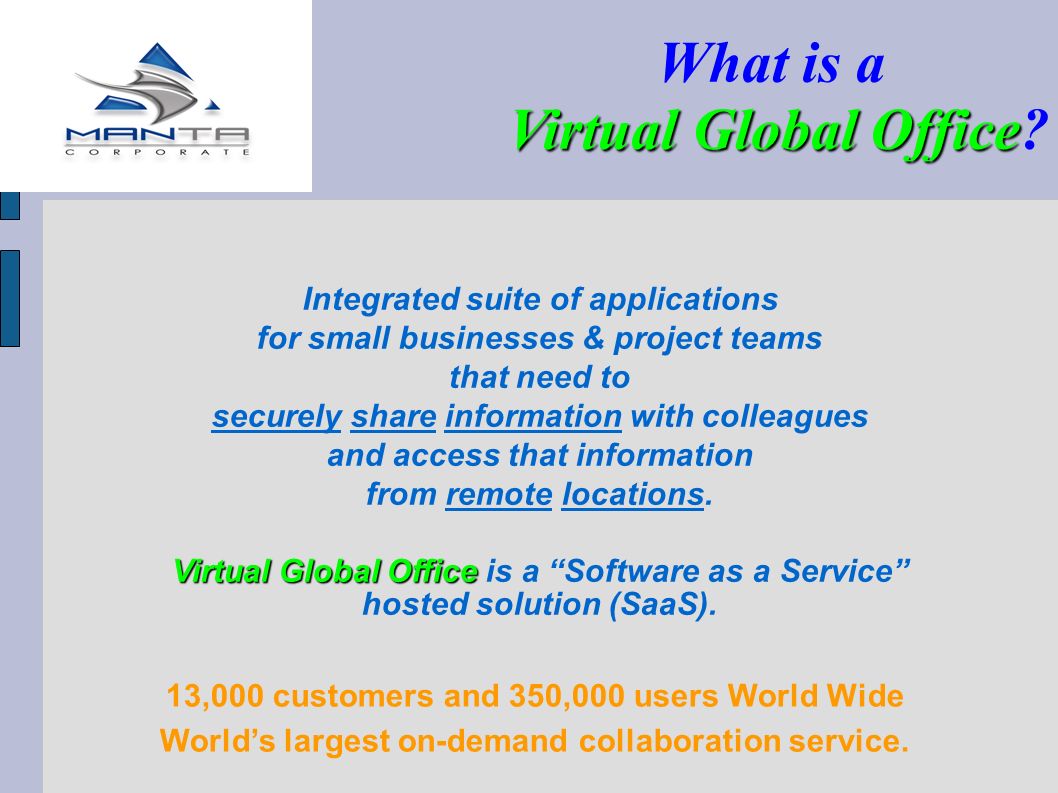 MANTA
CORPORATE

What is a
Virtual Global Office?

Integrated suite of applications
for small businesses & project teams
that need to
securely share information with colleagues
and access that information
from remote locations.

Virtual Global Office is a “Software as a Service” hosted solution (SaaS).

13,000 customers and 350,000 users World Wide
World’s largest on-demand collaboration service.